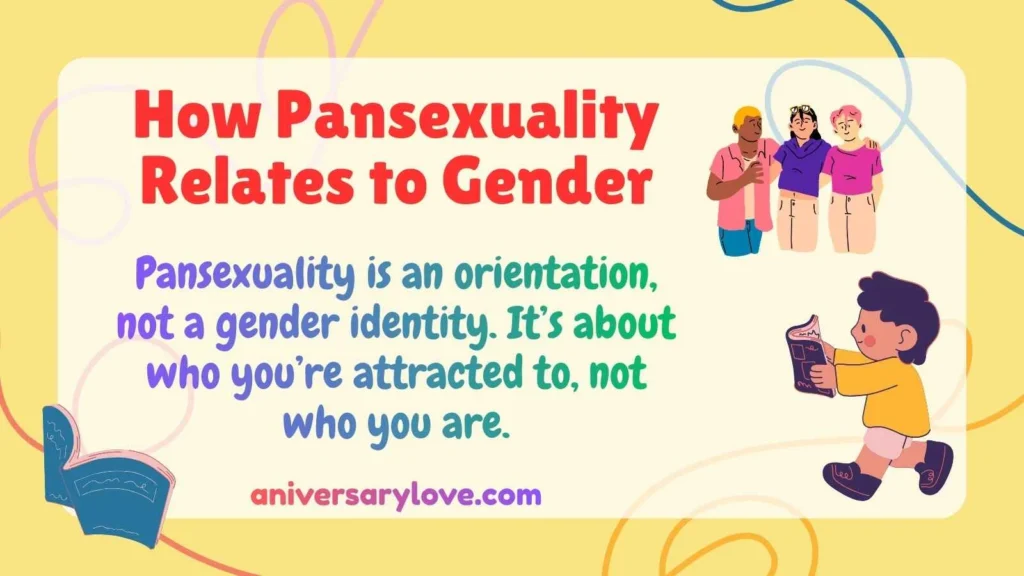 How Pansexuality Relates to Gender

Pansexuality is an orientation, not a gender identity. It's about who you're attracted to, not who you are.

aniversarylove.com